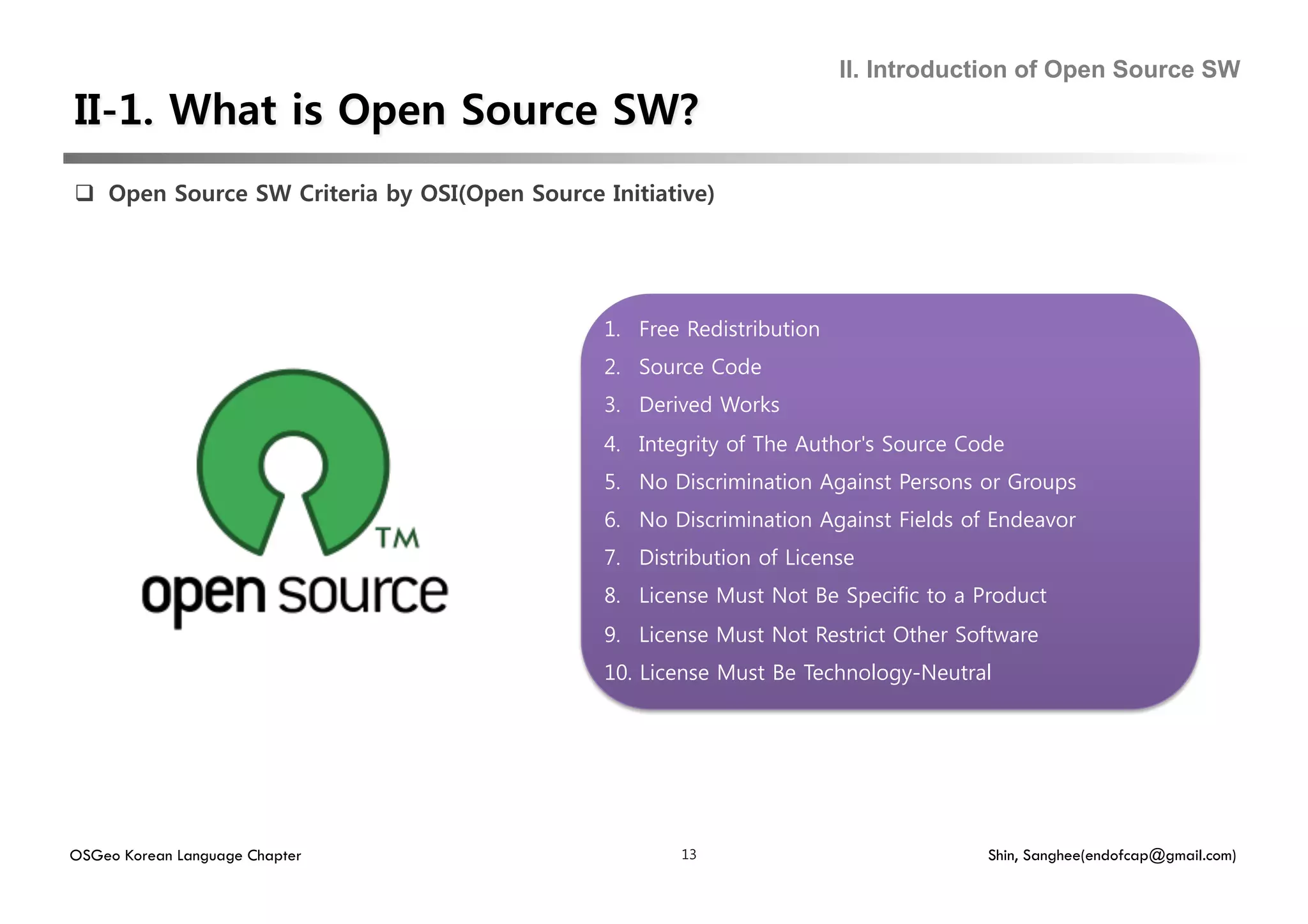 II. Introduction of Open Source SW

II-1. What is Open Source SW?

❑ Open Source SW Criteria by OSI(Open Source Initiative)

TM
open source

1. Free Redistribution
2. Source Code
3. Derived Works
4. Integrity of The Author's Source Code
5. No Discrimination Against Persons or Groups
6. No Discrimination Against Fields of Endeavor
7. Distribution of License
8. License Must Not Be Specific to a Product
9. License Must Not Restrict Other Software
10. License Must Be Technology-Neutral

OSGeo Korean Language Chapter

13

Shin, Sanghee(endofcap@gmail.com)